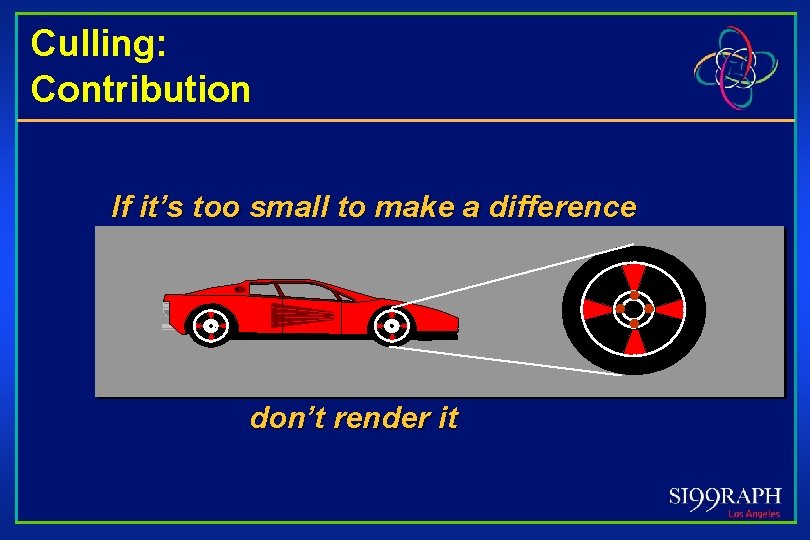 Culling:
Contribution

If it's too small to make a difference

don't render it

SI99RAPH
Los Angeles